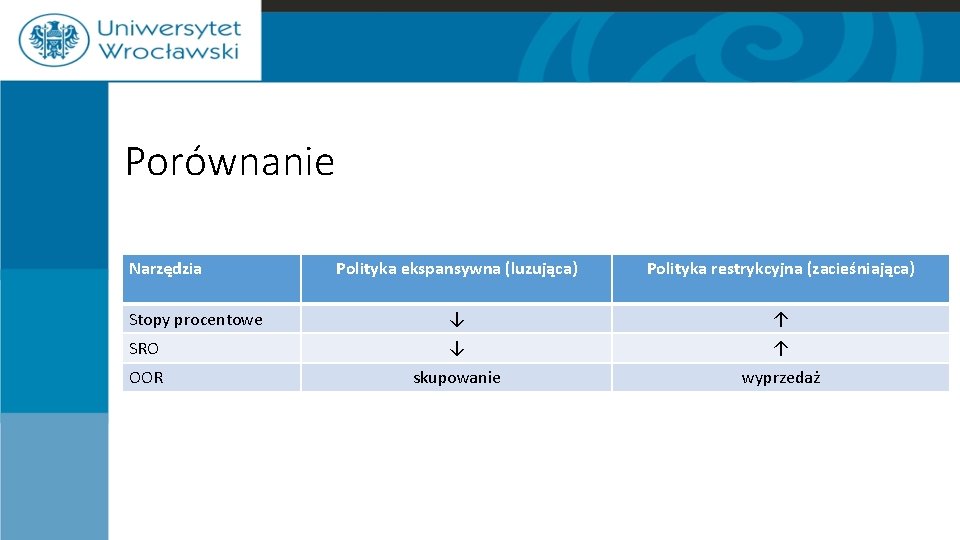 Uniwersytet Wrocławski

Porównanie

| Narzędzia | Polityka ekspansywna (luzująca) | Polityka restrykcyjna (zacieśniająca) |
|---|---|---|
| Stopy procentowe | ↓ | ↑ |
| SRO | ↓ | ↑ |
| OOR | skupowanie | wyprzedaż |